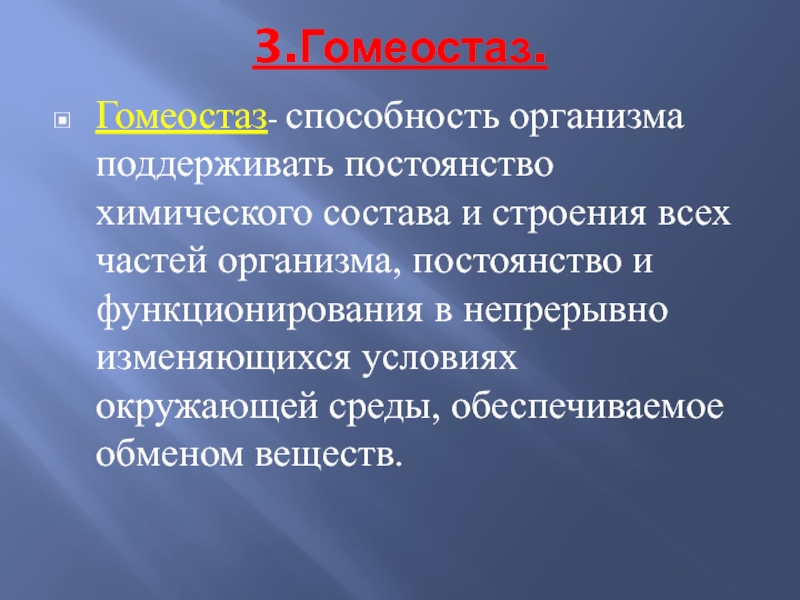 3.Гомеостаз.

Гомеостаз- способность организма поддерживать постоянство химического состава и строения всех частей организма, постоянство и функционирования в непрерывно изменяющихся условиях окружающей среды, обеспечиваемое обменом веществ.